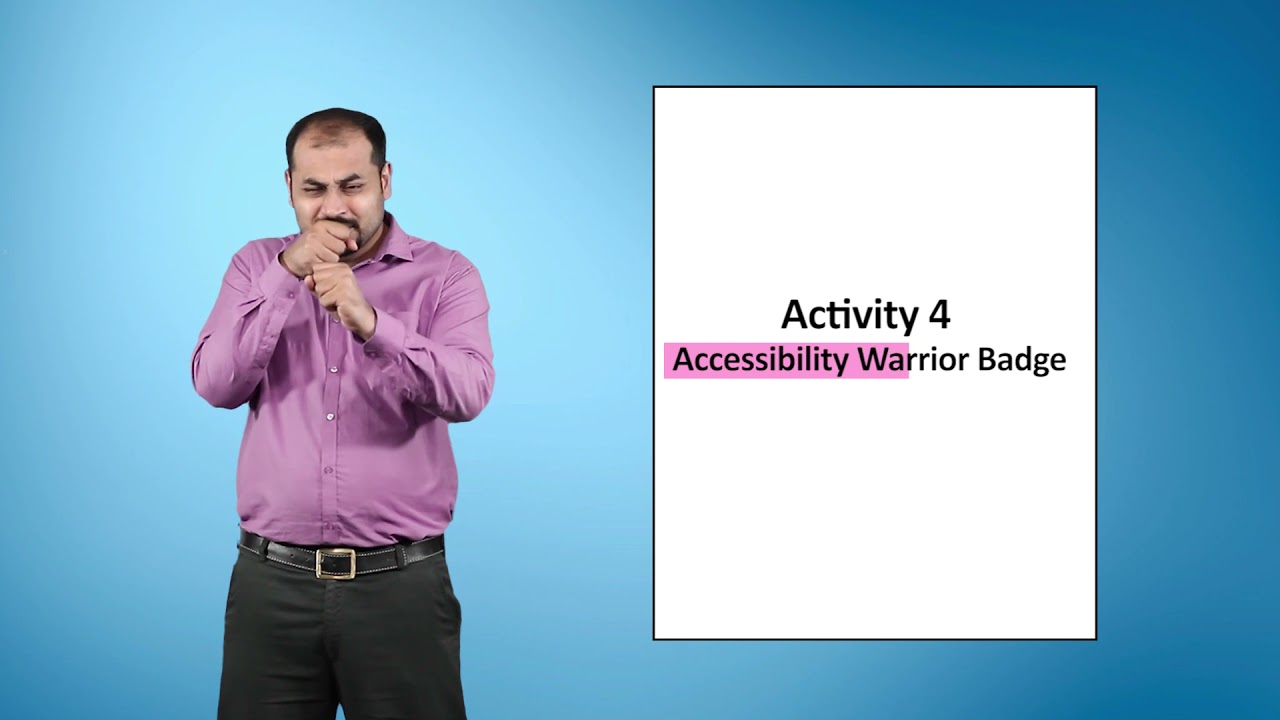 Activity 4
Accessibility Warrior Badge